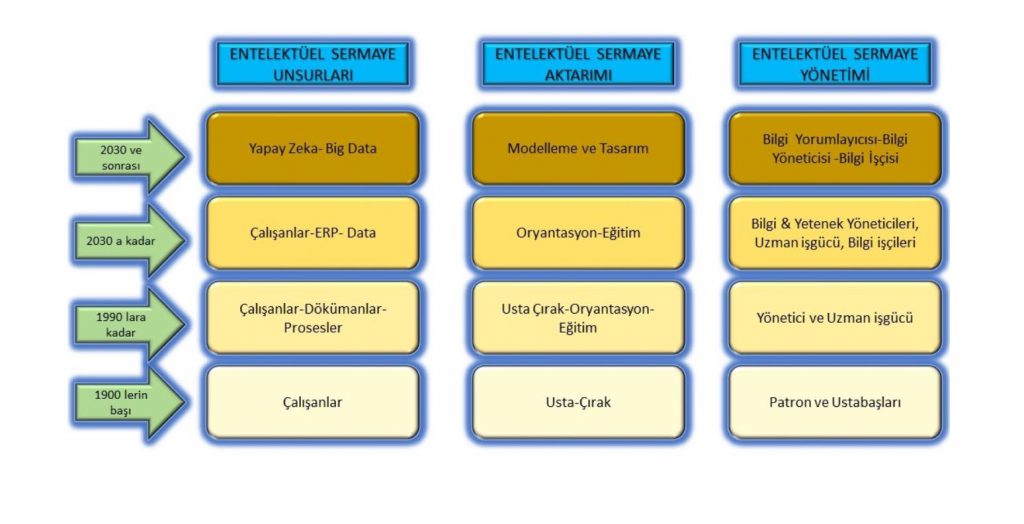 | | ENTELEKTÜEL SERMAYE UNSURLARI | ENTELEKTÜEL SERMAYE AKTARIMI | ENTELEKTÜEL SERMAYE YÖNETİMİ |
|---|---|---|---|
| 2030 ve sonrası | Yapay Zeka- Big Data | Modelleme ve Tasarım | Bilgi Yorumlayıcısı-Bilgi Yöneticisi -Bilgi İşçisi |
| 2030 a kadar | Çalışanlar-ERP- Data | Oryantasyon-Eğitim | Bilgi & Yetenek Yöneticileri, Uzman işgücü, Bilgi işçileri |
| 1990 lara kadar | Çalışanlar-Dökümanlar-Prosesler | Usta Çırak-Oryantasyon-Eğitim | Yönetici ve Uzman işgücü |
| 1900 lerin başı | Çalışanlar | Usta-Çırak | Patron ve Ustabaşları |